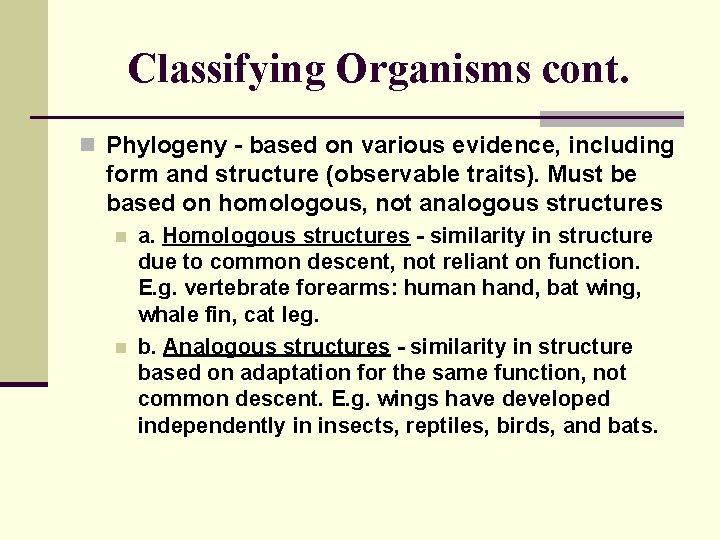 Classifying Organisms cont.

Phylogeny - based on various evidence, including form and structure (observable traits). Must be based on homologous, not analogous structures

a. Homologous structures - similarity in structure due to common descent, not reliant on function. E.g. vertebrate forearms: human hand, bat wing, whale fin, cat leg.

b. Analogous structures - similarity in structure based on adaptation for the same function, not common descent. E.g. wings have developed independently in insects, reptiles, birds, and bats.